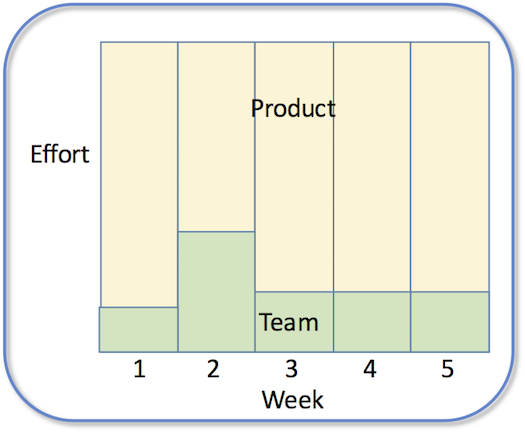 Effort

Product

Team

1 2 3 4 5

Week